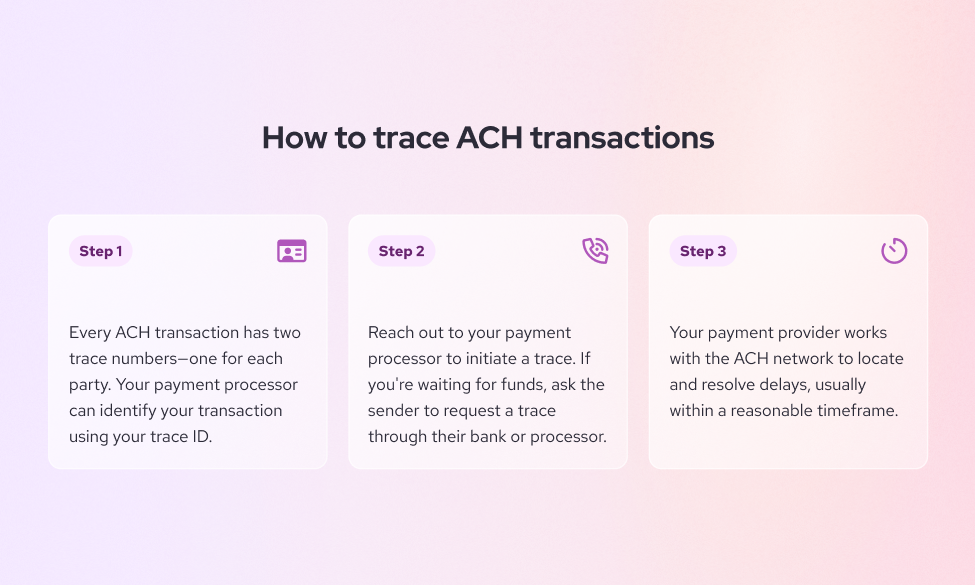 How to trace ACH transactions

Step 1

Every ACH transaction has two trace numbers—one for each party. Your payment processor can identify your transaction using your trace ID.

Step 2

Reach out to your payment processor to initiate a trace. If you're waiting for funds, ask the sender to request a trace through their bank or processor.

Step 3

Your payment provider works with the ACH network to locate and resolve delays, usually within a reasonable timeframe.